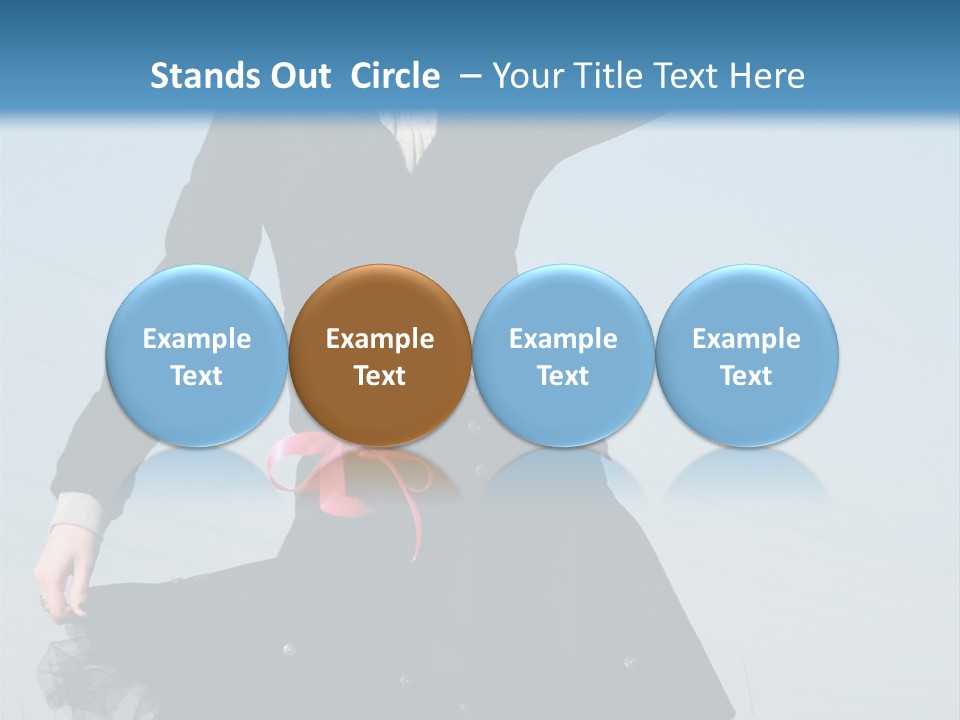 Stands Out Circle – Your Title Text Here

Example Text

Example Text

Example Text

Example Text